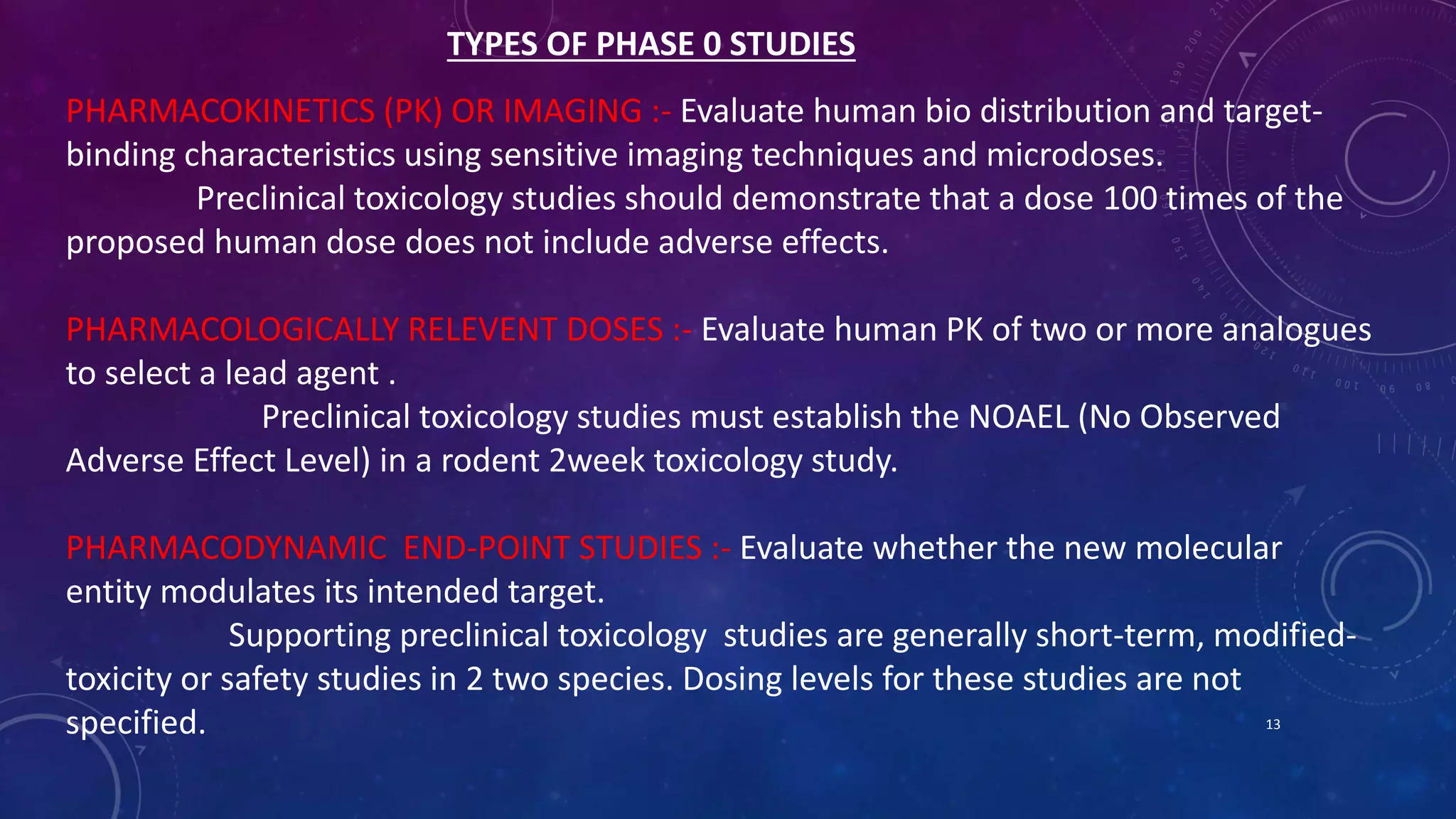 TYPES OF PHASE 0 STUDIES

PHARMACOKINETICS (PK) OR IMAGING :- Evaluate human bio distribution and target-binding characteristics using sensitive imaging techniques and microdoses.
Preclinical toxicology studies should demonstrate that a dose 100 times of the proposed human dose does not include adverse effects.

PHARMACOLOGICALLY RELEVENT DOSES :- Evaluate human PK of two or more analogues to select a lead agent .
Preclinical toxicology studies must establish the NOAEL (No Observed Adverse Effect Level) in a rodent 2week toxicology study.

PHARMACODYNAMIC END-POINT STUDIES :- Evaluate whether the new molecular entity modulates its intended target.
Supporting preclinical toxicology studies are generally short-term, modified-toxicity or safety studies in 2 two species. Dosing levels for these studies are not specified.

13